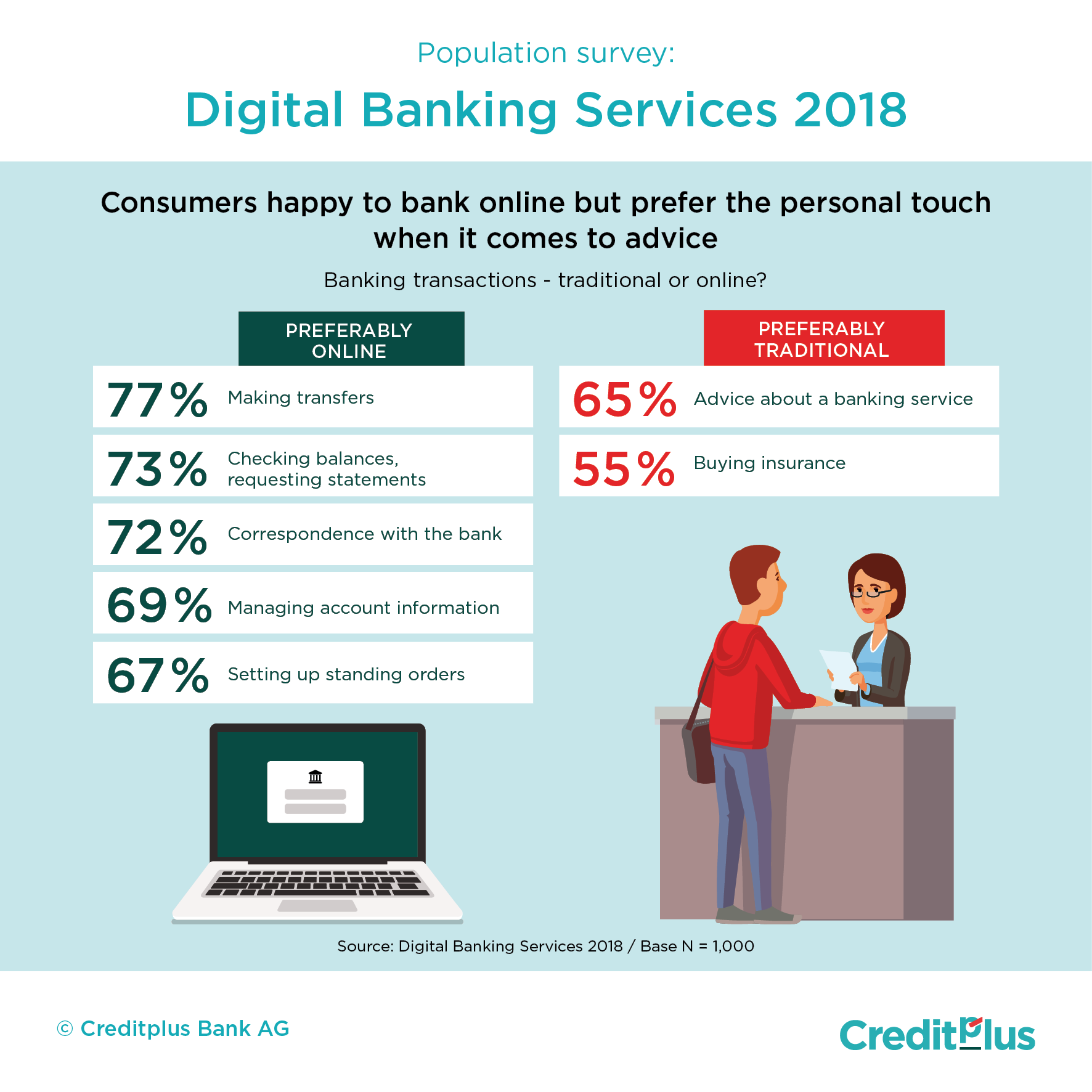 Population survey:

Digital Banking Services 2018

Consumers happy to bank online but prefer the personal touch when it comes to advice

Banking transactions - traditional or online?

PREFERABLY ONLINE

77% Making transfers

73% Checking balances, requesting statements

72% Correspondence with the bank

69% Managing account information

67% Setting up standing orders

PREFERABLY TRADITIONAL

65% Advice about a banking service

55% Buying insurance

Source: Digital Banking Services 2018 / Base N = 1,000

© Creditplus Bank AG

CreditPlus